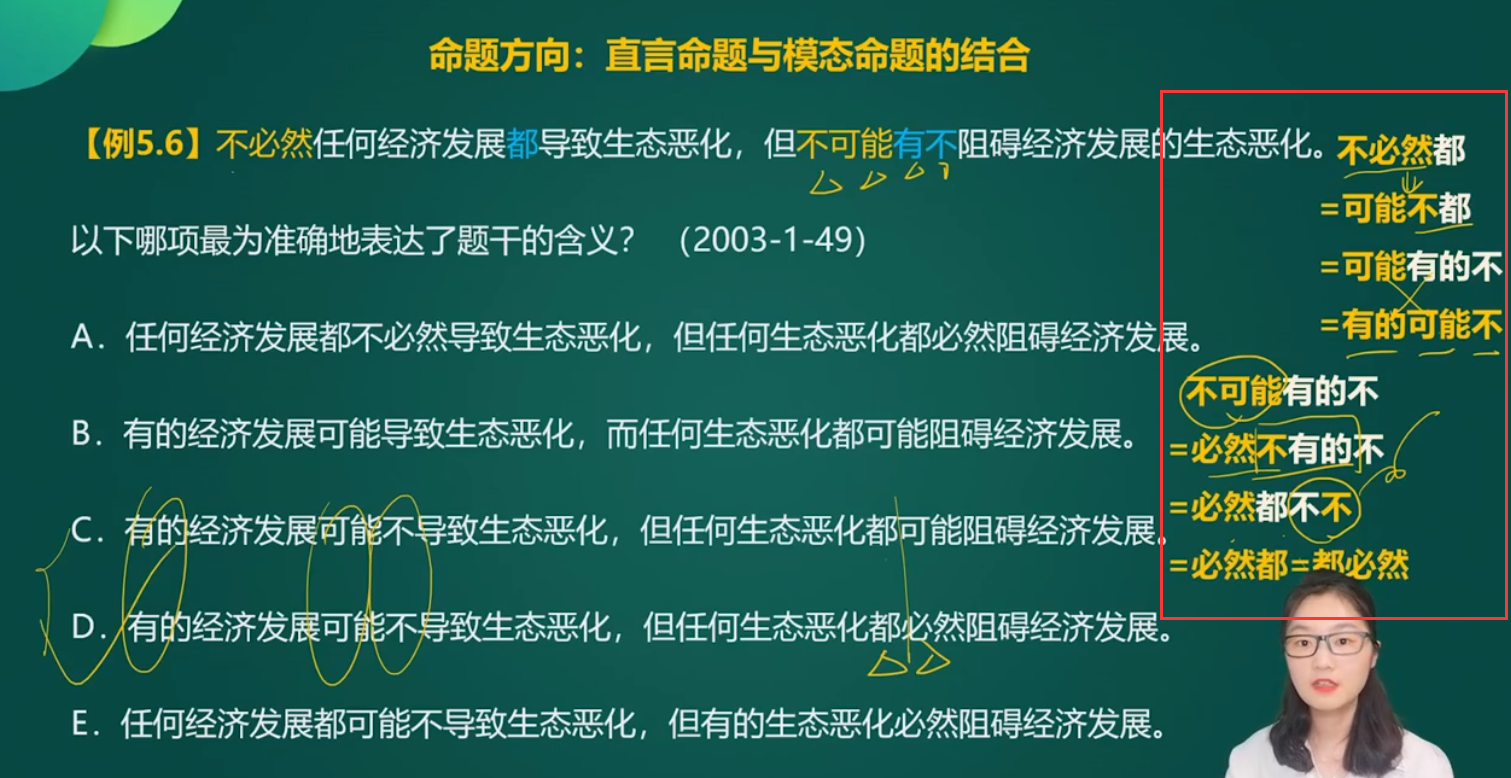 命题方向：直言命题与模态命题的结合

【例5.6】不必然任何经济发展都导致生态恶化，但不可能有不阻碍经济发展的生态恶化。

以下哪项最为准确地表达了题干的含义？ (2003-1-49)

A．任何经济发展都不必然导致生态恶化，但任何生态恶化都必然阻碍经济发展。

B．有的经济发展可能导致生态恶化，而任何生态恶化都可能阻碍经济发展。

C．有的经济发展可能不导致生态恶化，但任何生态恶化都可能阻碍经济发展。

D．有的经济发展可能不导致生态恶化，但任何生态恶化都必然阻碍经济发展。

E．任何经济发展都可能不导致生态恶化，但有的生态恶化必然阻碍经济发展。

不必然都
=可能不都
=可能有的不
=有的可能不

不可能有的不
=必然不有的不
=必然都不不
=必然都=都必然